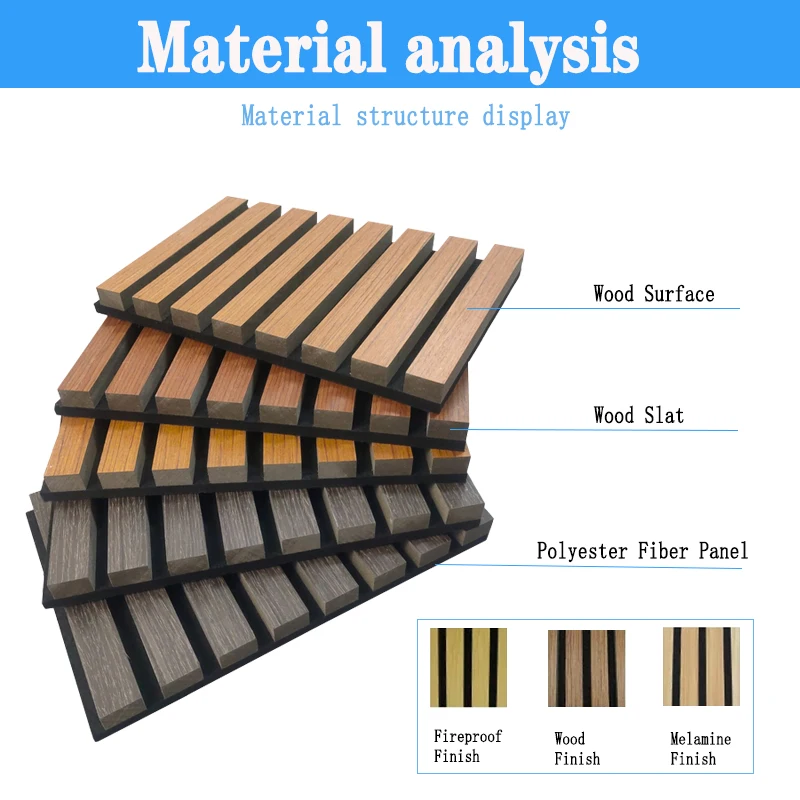 Material analysis

Material structure display

Wood Surface

Wood Slat

Polyester Fiber Panel

Fireproof Finish

Wood Finish

Melamine Finish